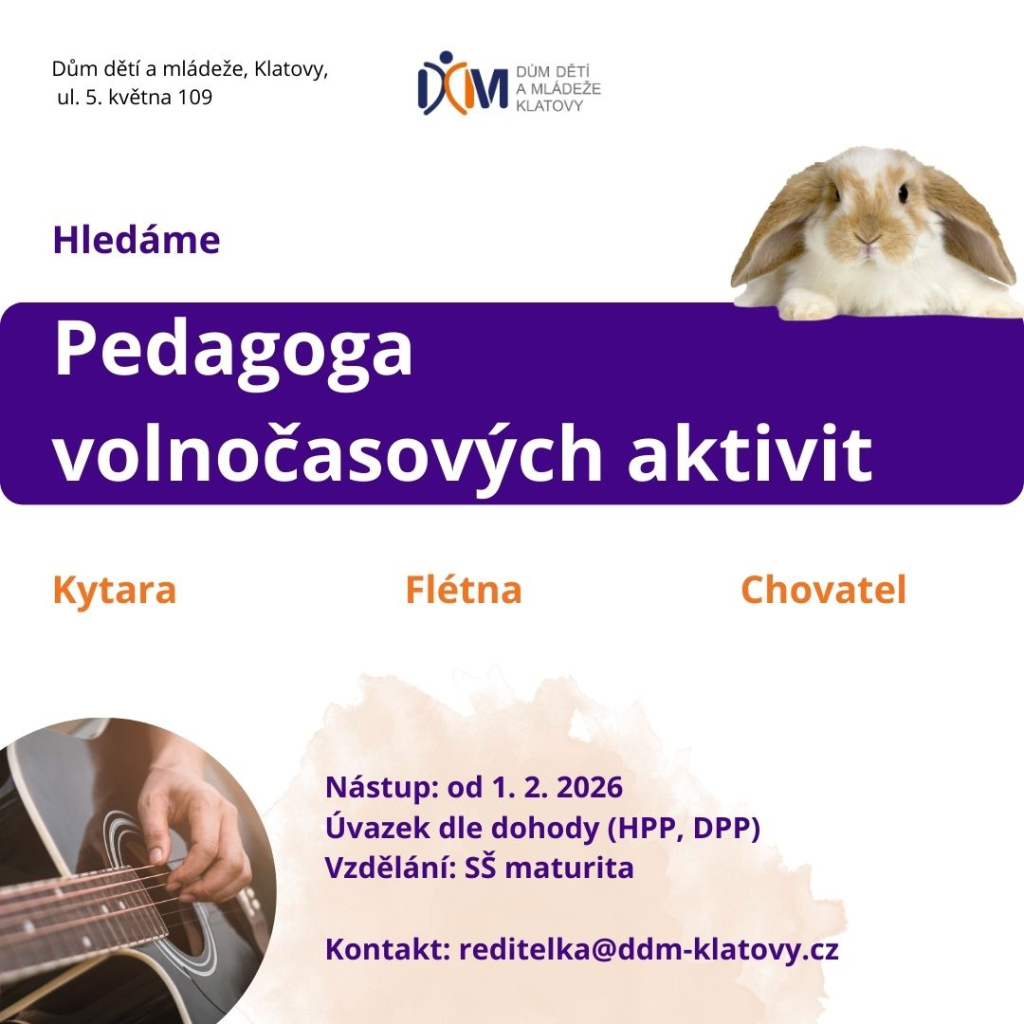 Dům dětí a mládeže, Klatovy, ul. 5. května 109

DDM DŮM DĚTÍ A MLÁDEŽE KLATOVY

Hledáme

Pedagoga volnočasových aktivit

Kytara

Flétna

Chovatel

Nástup: od 1. 2. 2026
Úvazek dle dohody (HPP, DPP)
Vzdělání: SŠ maturita

Kontakt: reditelka@ddm-klatovy.cz